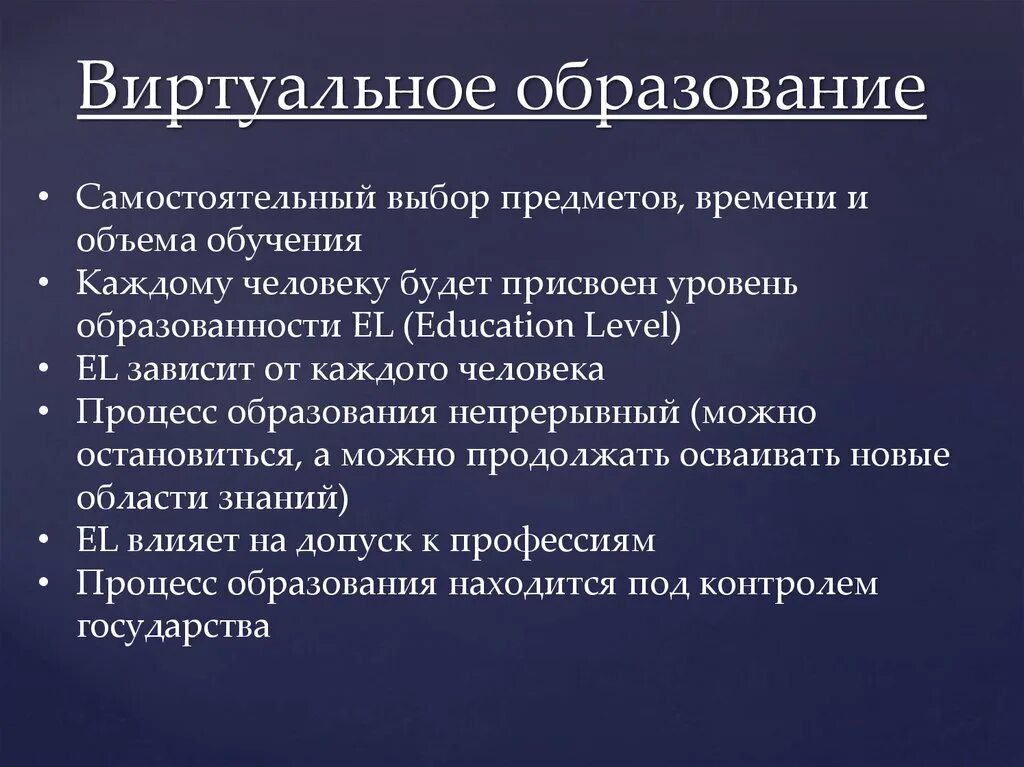 Виртуальное образование

• Самостоятельный выбор предметов, времени и объема обучения
• Каждому человеку будет присвоен уровень образованности EL (Education Level)
• EL зависит от каждого человека
• Процесс образования непрерывный (можно остановиться, а можно продолжать осваивать новые области знаний)
• EL влияет на допуск к профессиям
• Процесс образования находится под контролем государства